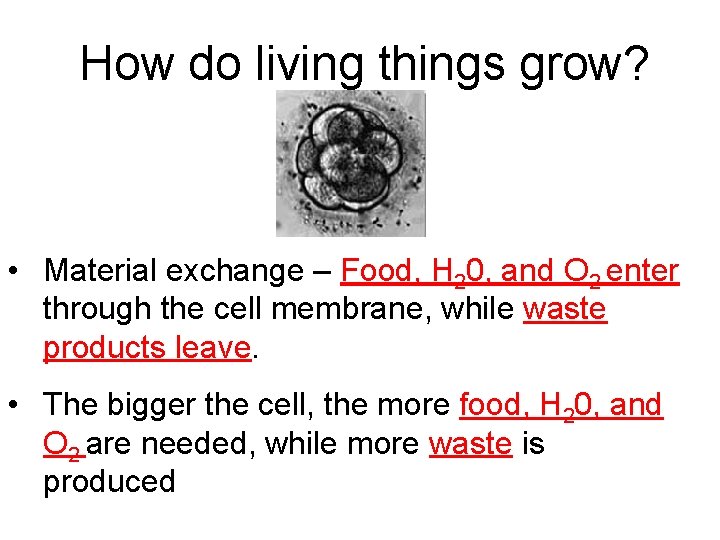 How do living things grow?

• Material exchange – Food, $H_20$, and $O_2$ enter through the cell membrane, while waste products leave.

• The bigger the cell, the more food, $H_20$, and $O_2$ are needed, while more waste is produced